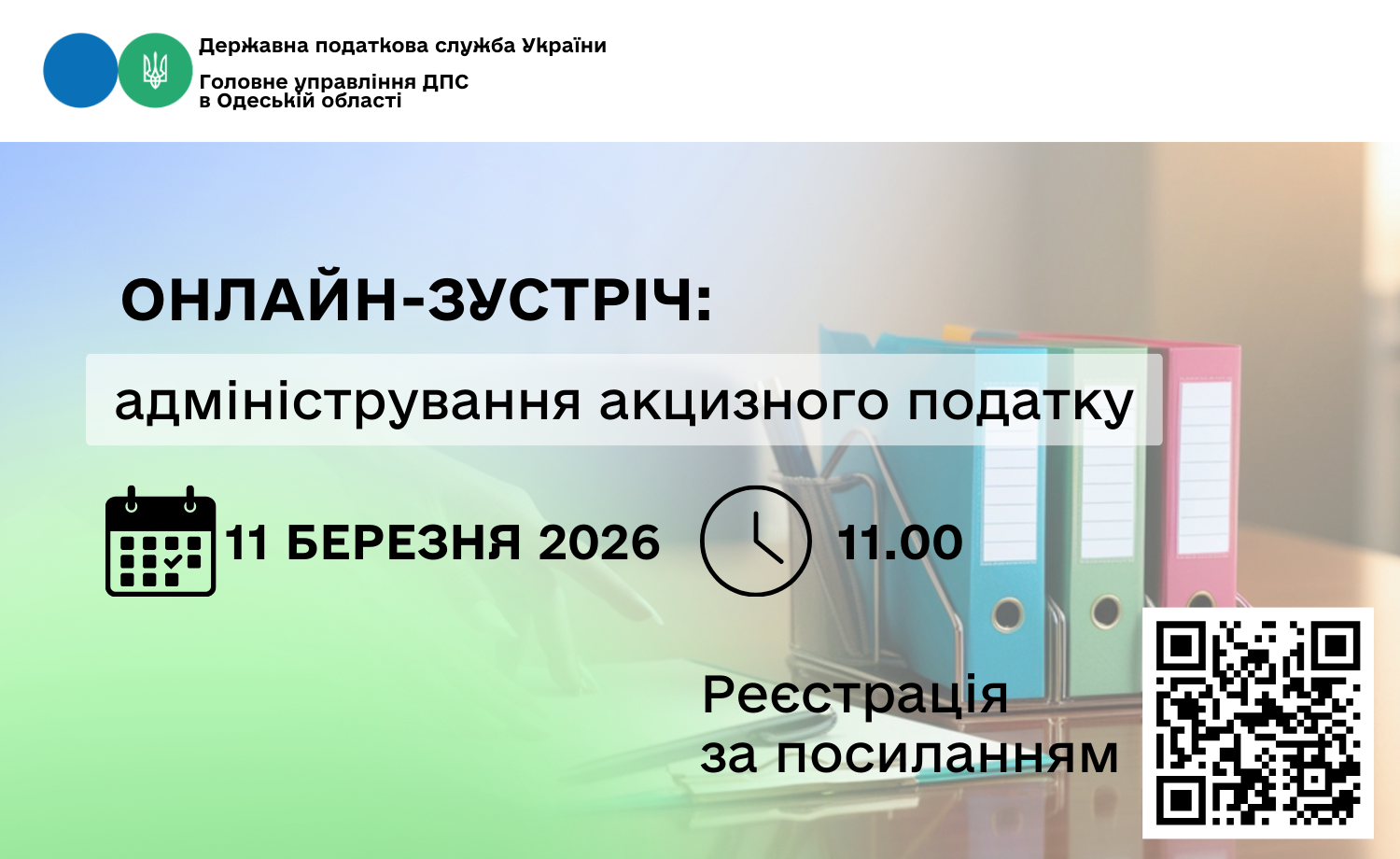 Державна податкова служба України

Головне управління ДПС в Одеській області

ОНЛАЙН-ЗУСТРІЧ:

адміністрування акцизного податку

11 БЕРЕЗНЯ 2026

11.00

Реєстрація за посиланням